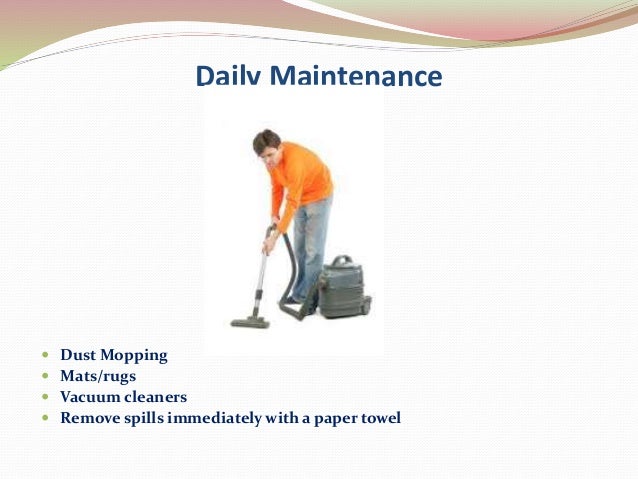 Daily Maintenance

- Dust Mopping
- Mats/rugs
- Vacuum cleaners
- Remove spills immediately with a paper towel